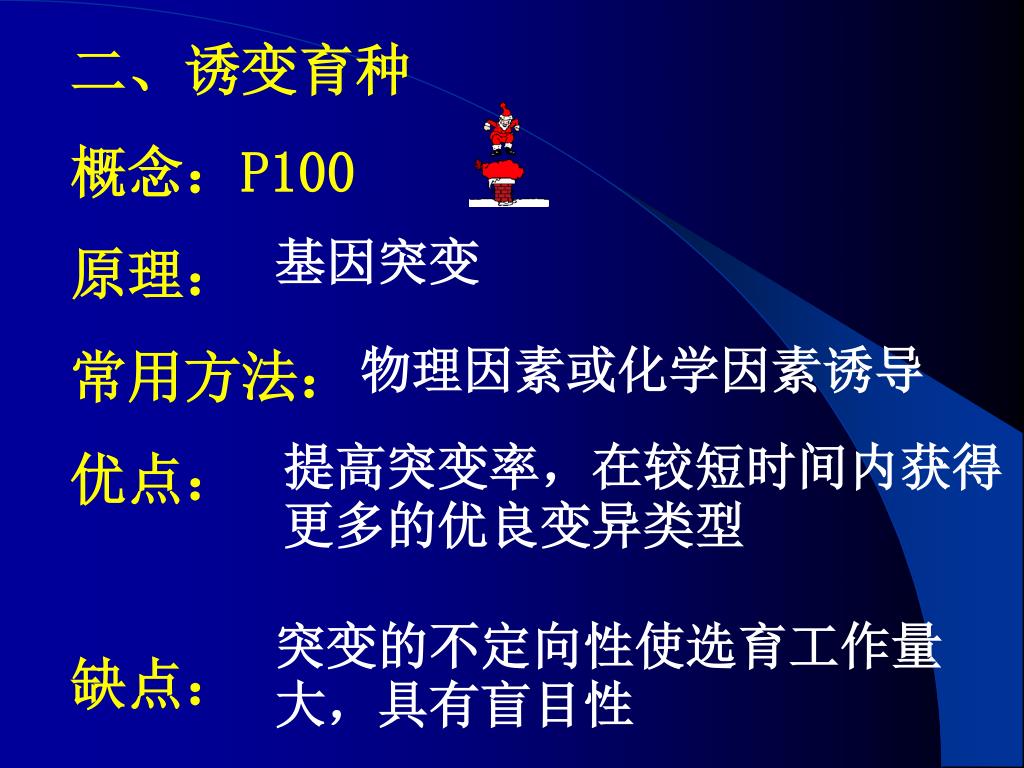 二、诱变育种

概念：P100

原理： 基因突变

常用方法： 物理因素或化学因素诱导

优点： 提高突变率，在较短时间内获得更多的优良变异类型

缺点： 突变的不定向性使选育工作量大，具有盲目性